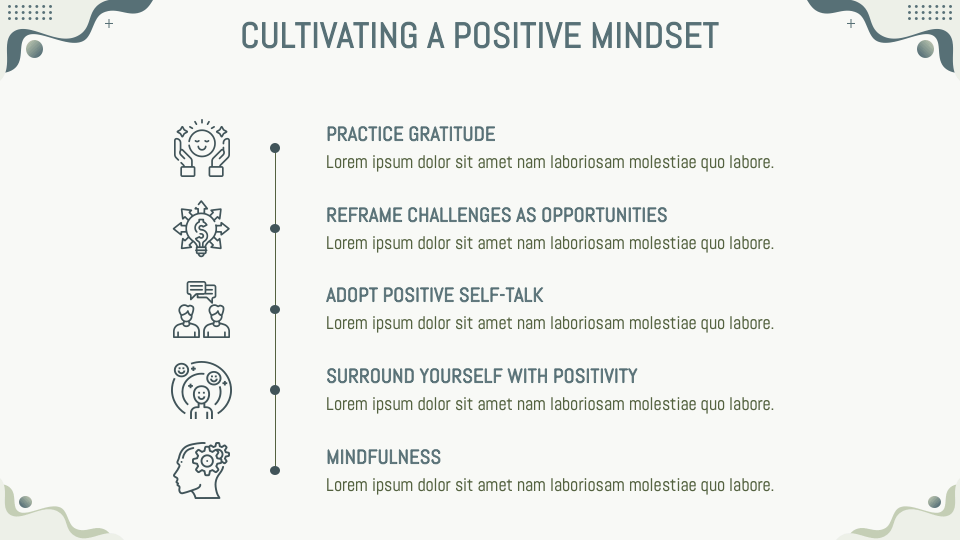 CULTIVATING A POSITIVE MINDSET

PRACTICE GRATITUDE
Lorem ipsum dolor sit amet nam laboriosam molestiae quo labore.

REFRAME CHALLENGES AS OPPORTUNITIES
Lorem ipsum dolor sit amet nam laboriosam molestiae quo labore.

ADOPT POSITIVE SELF-TALK
Lorem ipsum dolor sit amet nam laboriosam molestiae quo labore.

SURROUND YOURSELF WITH POSITIVITY
Lorem ipsum dolor sit amet nam laboriosam molestiae quo labore.

MINDFULNESS
Lorem ipsum dolor sit amet nam laboriosam molestiae quo labore.